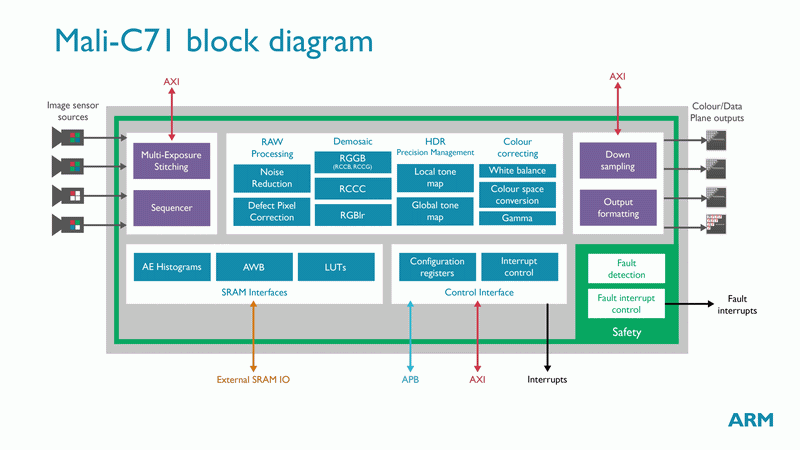 Mali-C71 block diagram

AXI

AXI

Image sensor sources

Colour/Data Plane outputs

Multi-Exposure Stitching

Sequencer

RAW Processing

Noise Reduction

Defect Pixel Correction

Demosaic

RGGB (RCCB, RCCG)

RCCC

RGBIr

HDR Precision Management

Local tone map

Global tone map

Colour correcting

White balance

Colour space conversion

Gamma

Down sampling

Output formatting

AE Histograms

AWB

LUTs

SRAM Interfaces

Configuration registers

Interrupt control

Control Interface

Fault detection

Fault interrupt control

Safety

Fault interrupts

External SRAM IO

APB

AXI

Interrupts

ARM